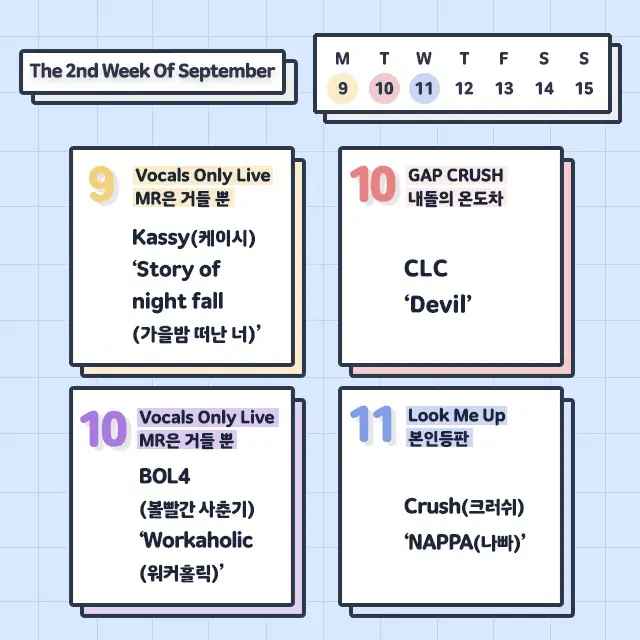 The 2nd Week Of September

| M | T | W | T | F | S | S |
|---|---|---|---|---|---|---|
| 9 | 10 | 11 | 12 | 13 | 14 | 15 |

9 Vocals Only Live
MR은 거들 뿐

Kassy(케이시)
'Story of night fall
(가을밤 떠난 너)'

10 GAP CRUSH
내돌의 온도차

CLC
'Devil'

10 Vocals Only Live
MR은 거들 뿐

BOL4
(볼빨간 사춘기)
'Workaholic
(워커홀릭)'

11 Look Me Up
본인등판

Crush(크러쉬)
'NAPPA(나빠)'